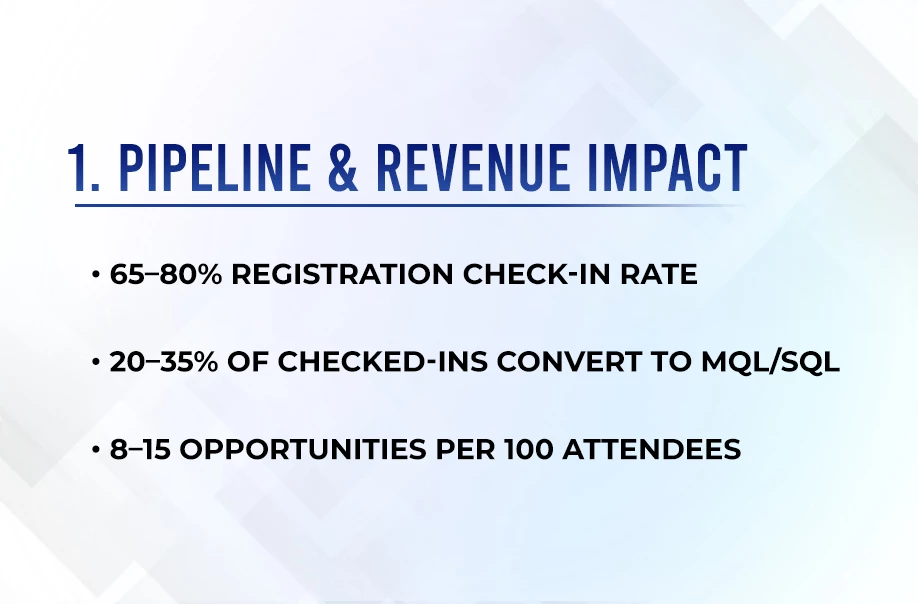 1. PIPELINE & REVENUE IMPACT

• 65–80% REGISTRATION CHECK-IN RATE

• 20–35% OF CHECKED-INS CONVERT TO MQL/SQL

• 8–15 OPPORTUNITIES PER 100 ATTENDEES